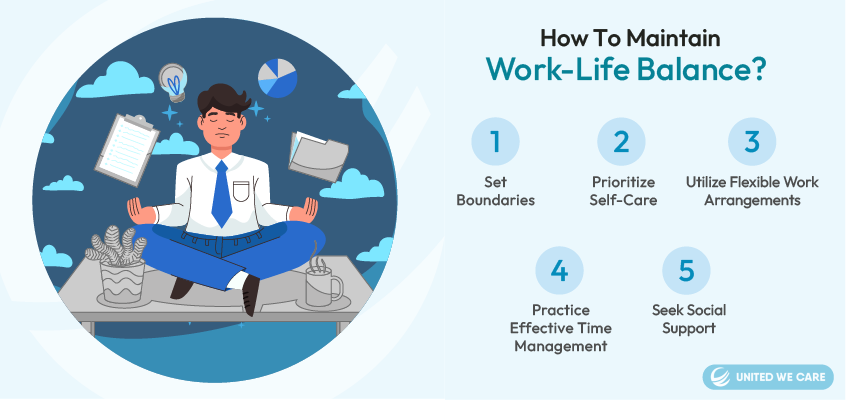 How To Maintain
Work-Life Balance?

1
Set Boundaries

2
Prioritize Self-Care

3
Utilize Flexible Work Arrangements

4
Practice Effective Time Management

5
Seek Social Support

UNITED WE CARE